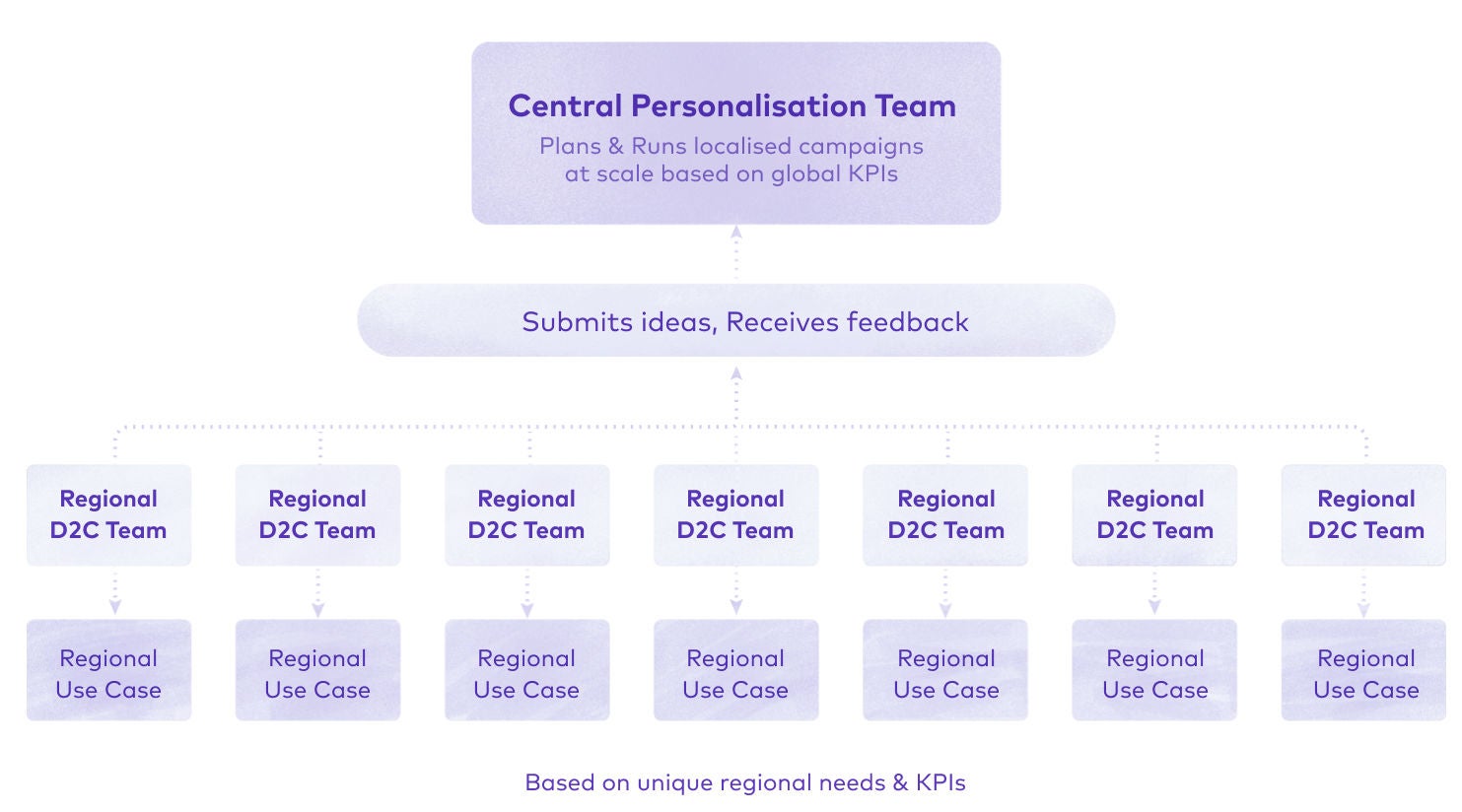 Central Personalisation Team
Plans & Runs localised campaigns at scale based on global KPIs

Submits ideas, Receives feedback

Regional D2C Team

Regional D2C Team

Regional D2C Team

Regional D2C Team

Regional D2C Team

Regional D2C Team

Regional D2C Team

Regional Use Case

Regional Use Case

Regional Use Case

Regional Use Case

Regional Use Case

Regional Use Case

Regional Use Case

Based on unique regional needs & KPIs